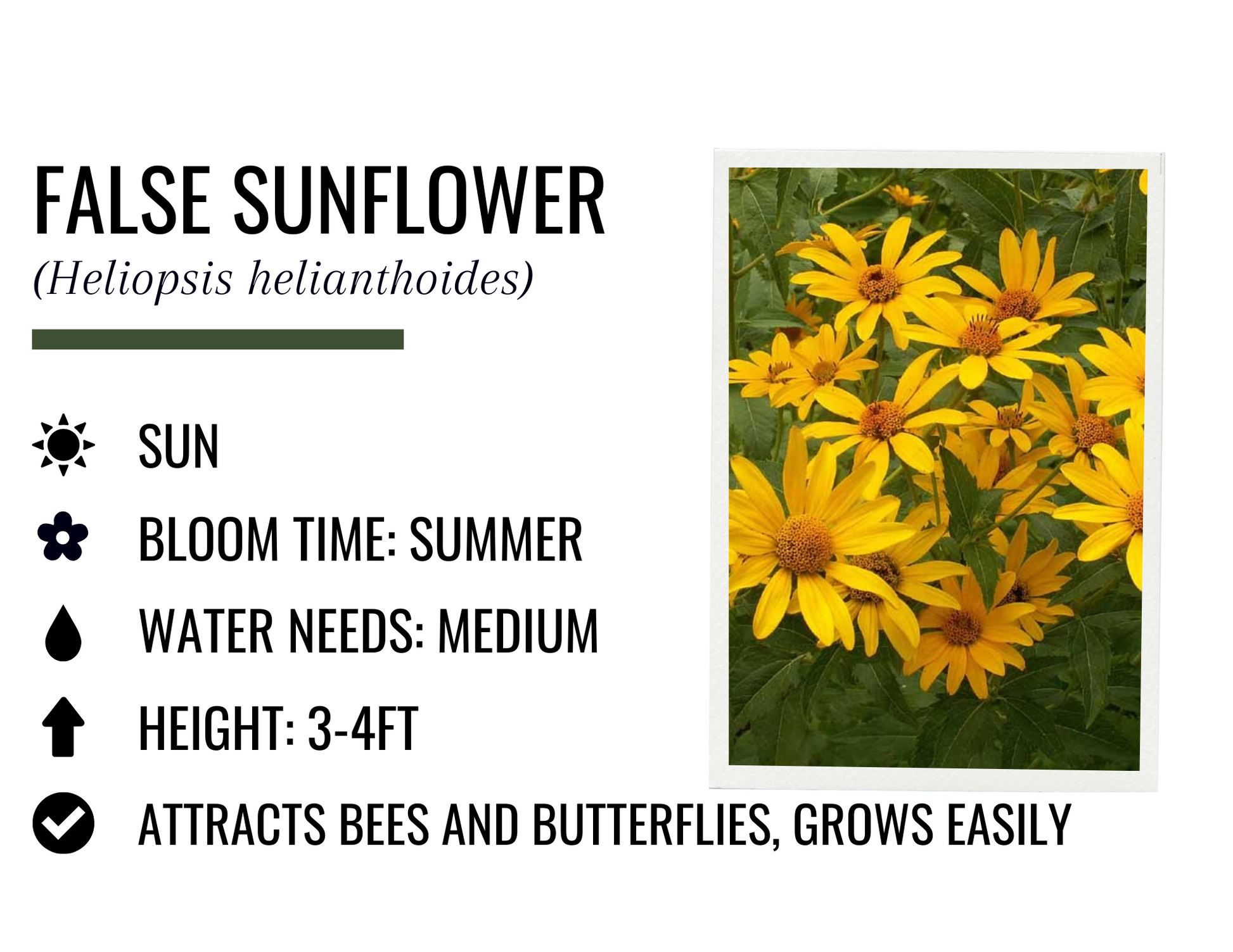 FALSE SUNFLOWER
(Heliopsis helianthoides)

SUN

BLOOM TIME: SUMMER

WATER NEEDS: MEDIUM

HEIGHT: 3-4FT

ATTRACTS BEES AND BUTTERFLIES, GROWS EASILY